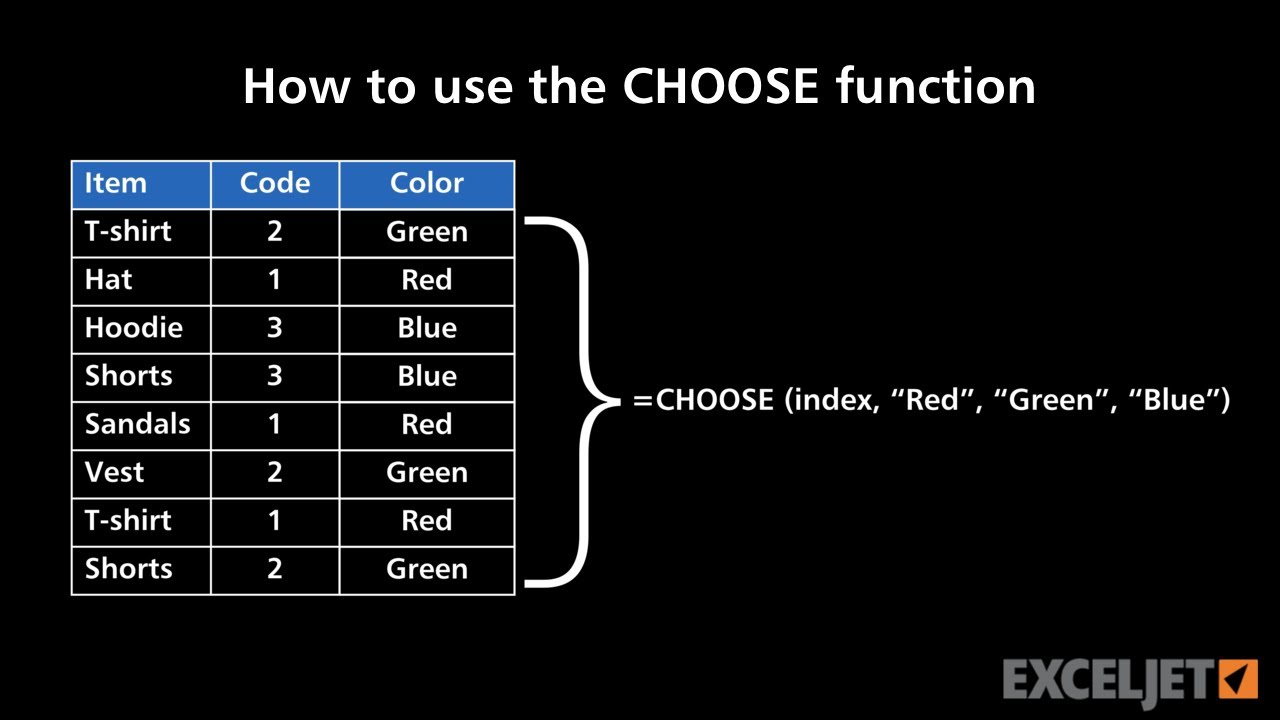 How to use the CHOOSE function

| Item | Code | Color |
|---|---|---|
| T-shirt | 2 | Green |
| Hat | 1 | Red |
| Hoodie | 3 | Blue |
| Shorts | 3 | Blue |
| Sandals | 1 | Red |
| Vest | 2 | Green |
| T-shirt | 1 | Red |
| Shorts | 2 | Green |

=CHOOSE (index, “Red”, “Green”, “Blue”)

EXCELJET